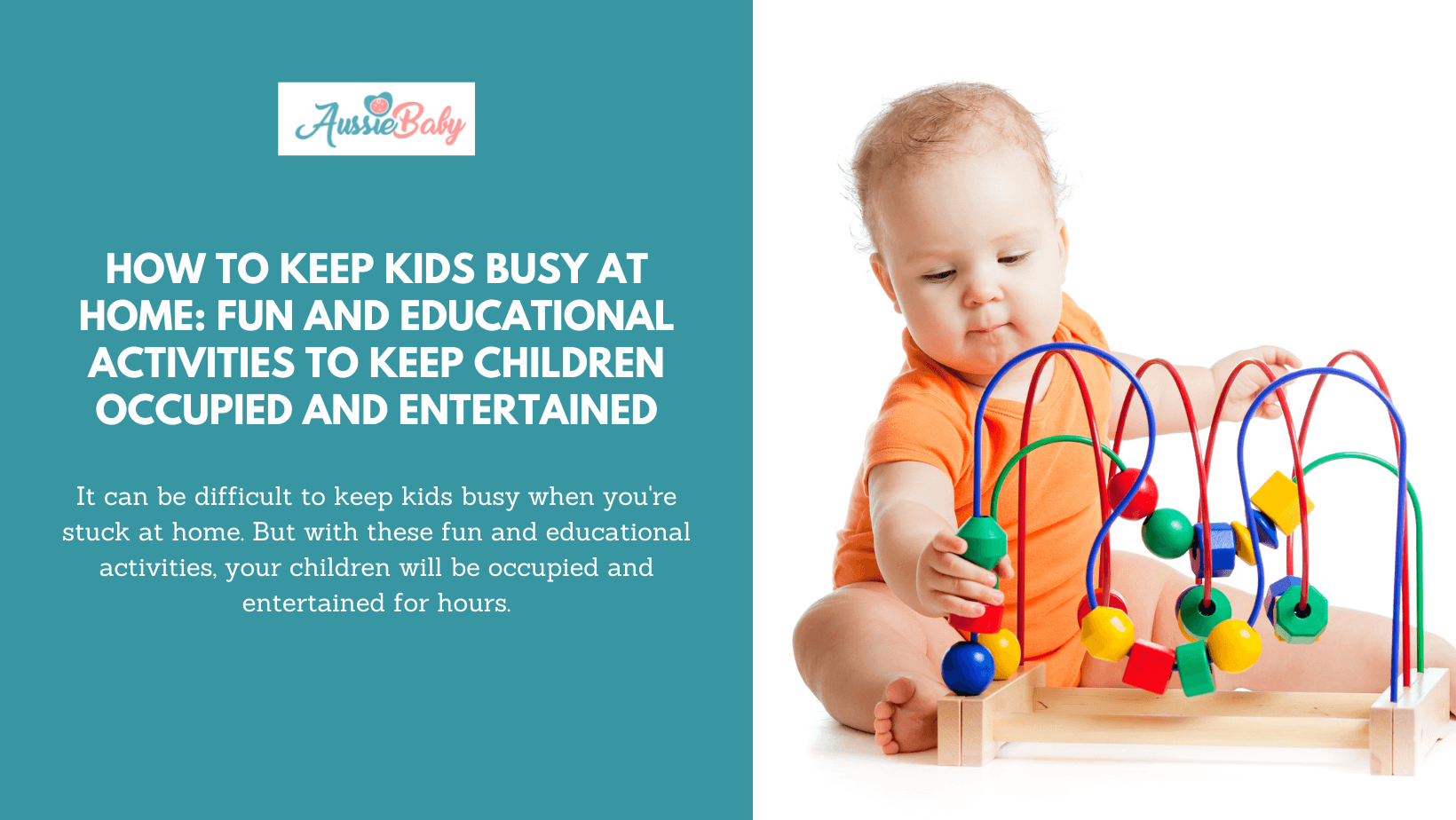 AussieBaby

HOW TO KEEP KIDS BUSY AT HOME: FUN AND EDUCATIONAL ACTIVITIES TO KEEP CHILDREN OCCUPIED AND ENTERTAINED

It can be difficult to keep kids busy when you're stuck at home. But with these fun and educational activities, your children will be occupied and entertained for hours.